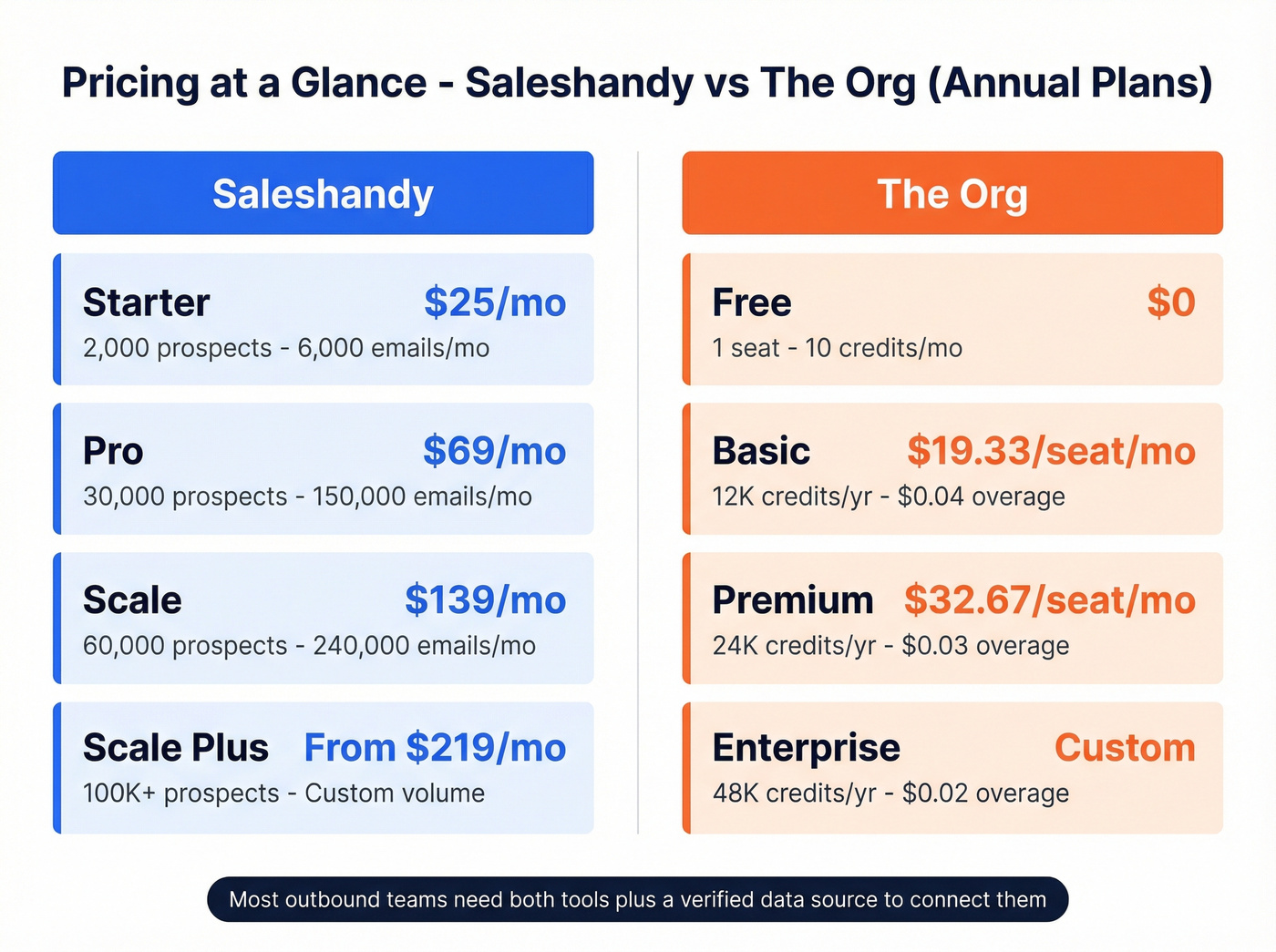 Pricing at a Glance - Saleshandy vs The Org (Annual Plans)

Saleshandy

Starter $25/mo
2,000 prospects - 6,000 emails/mo

Pro $69/mo
30,000 prospects - 150,000 emails/mo

Scale $139/mo
60,000 prospects - 240,000 emails/mo

Scale Plus From $219/mo
100K+ prospects - Custom volume

The Org

Free $0
1 seat - 10 credits/mo

Basic $19.33/seat/mo
12K credits/yr - $0.04 overage

Premium $32.67/seat/mo
24K credits/yr - $0.03 overage

Enterprise Custom
48K credits/yr - $0.02 overage

Most outbound teams need both tools plus a verified data source to connect them